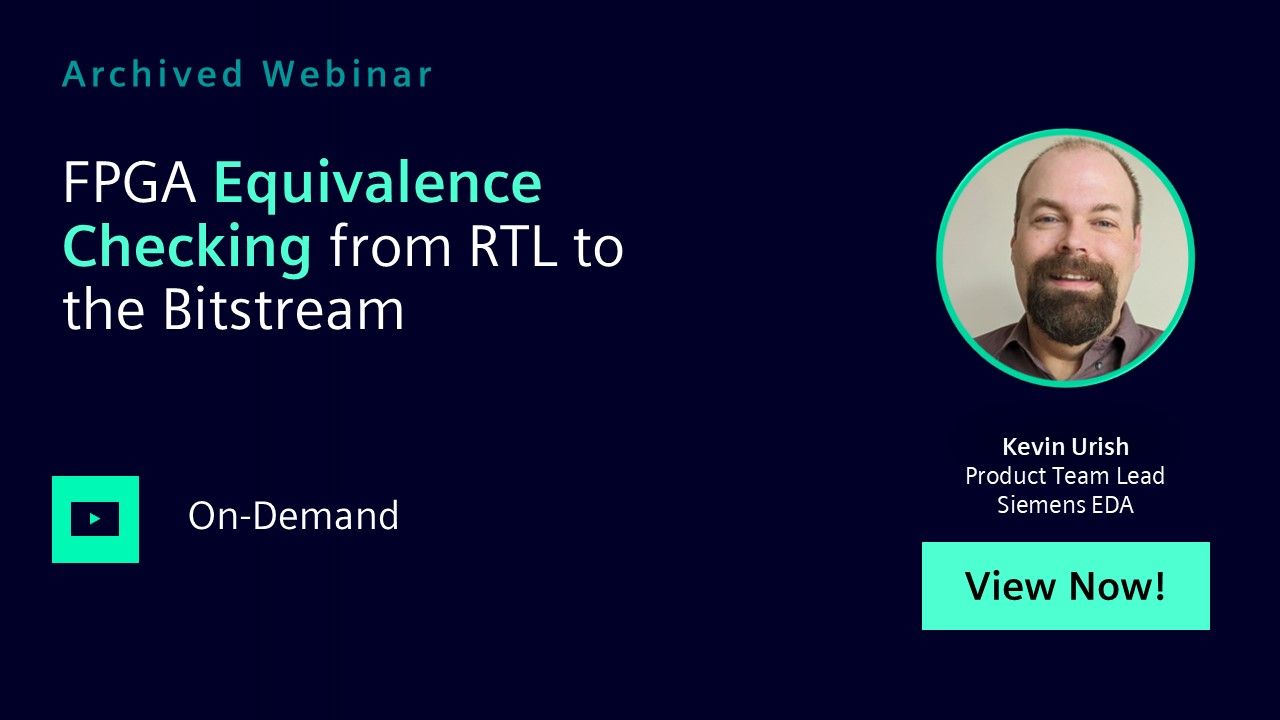 Archived Webinar

FPGA Equivalence Checking from RTL to the Bitstream

On-Demand

Kevin Urish
Product Team Lead
Siemens EDA

View Now!